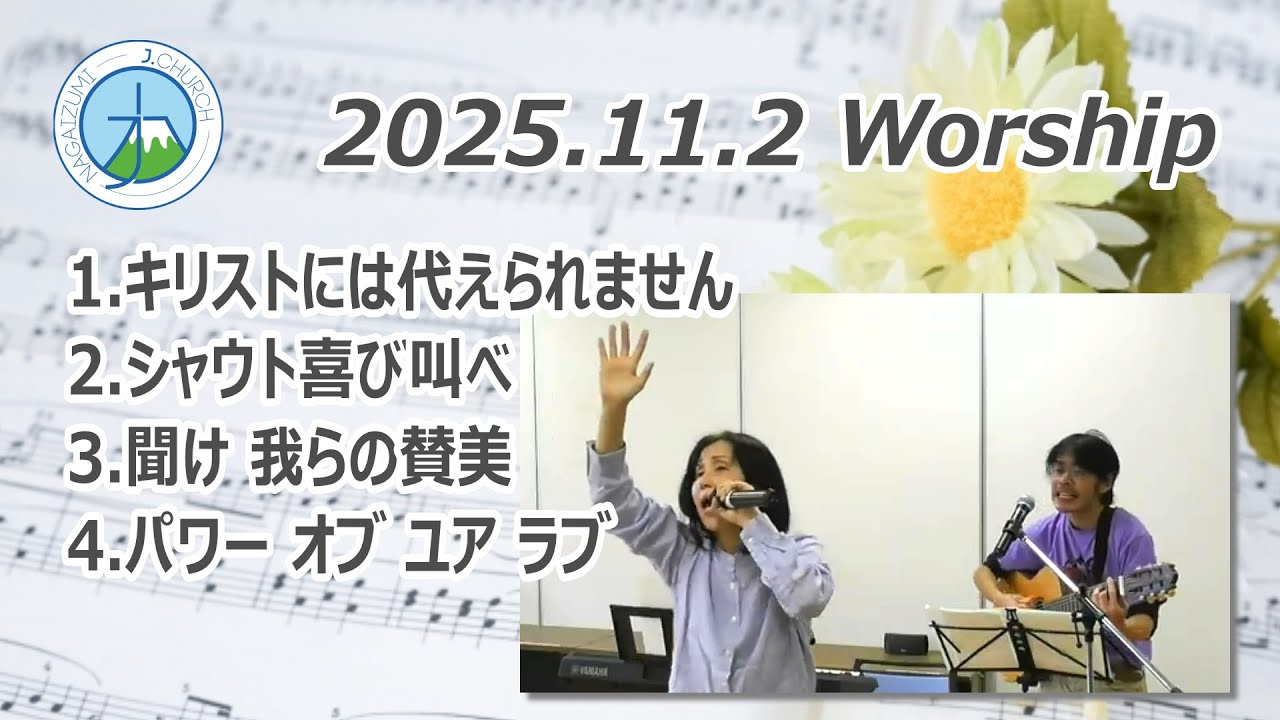 NAGAIZUMI J.CHURCH

2025.11.2 Worship

1.キリストには代えられません
2.シャウト喜び叫べ
3.聞け 我らの賛美
4.パワー オブ ユア ラブ

YAMAHA